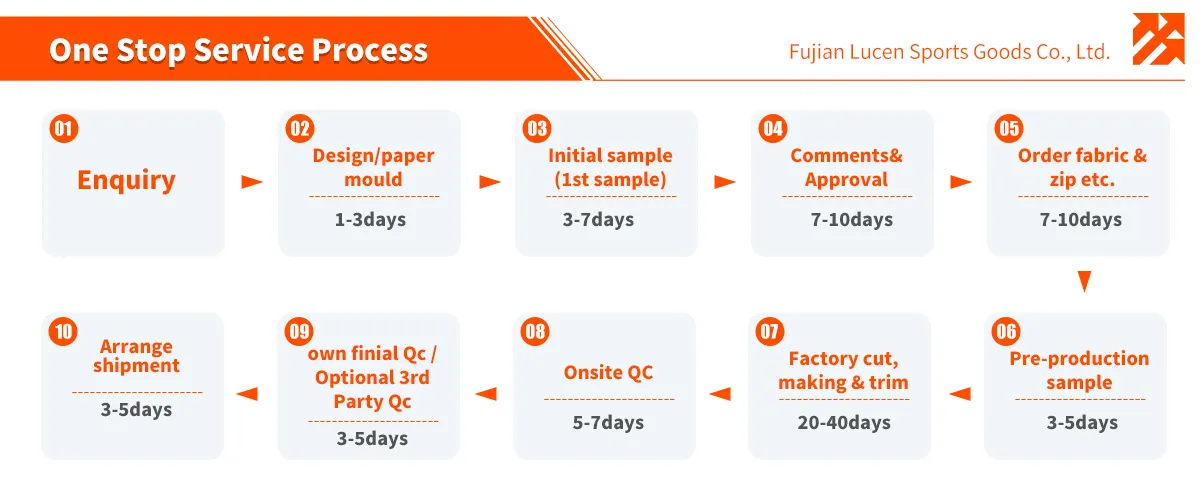 One Stop Service Process

Fujian Lucen Sports Goods Co., Ltd.

01
Enquiry

02
Design/paper mould
1-3days

03
Initial sample (1st sample)
3-7days

04
Comments& Approval
7-10days

05
Order fabric & zip etc.
7-10days

06
Pre-production sample
3-5days

07
Factory cut, making & trim
20-40days

08
Onsite QC
5-7days

09
own finial Qc / Optional 3rd Party Qc
3-5days

10
Arrange shipment
3-5days